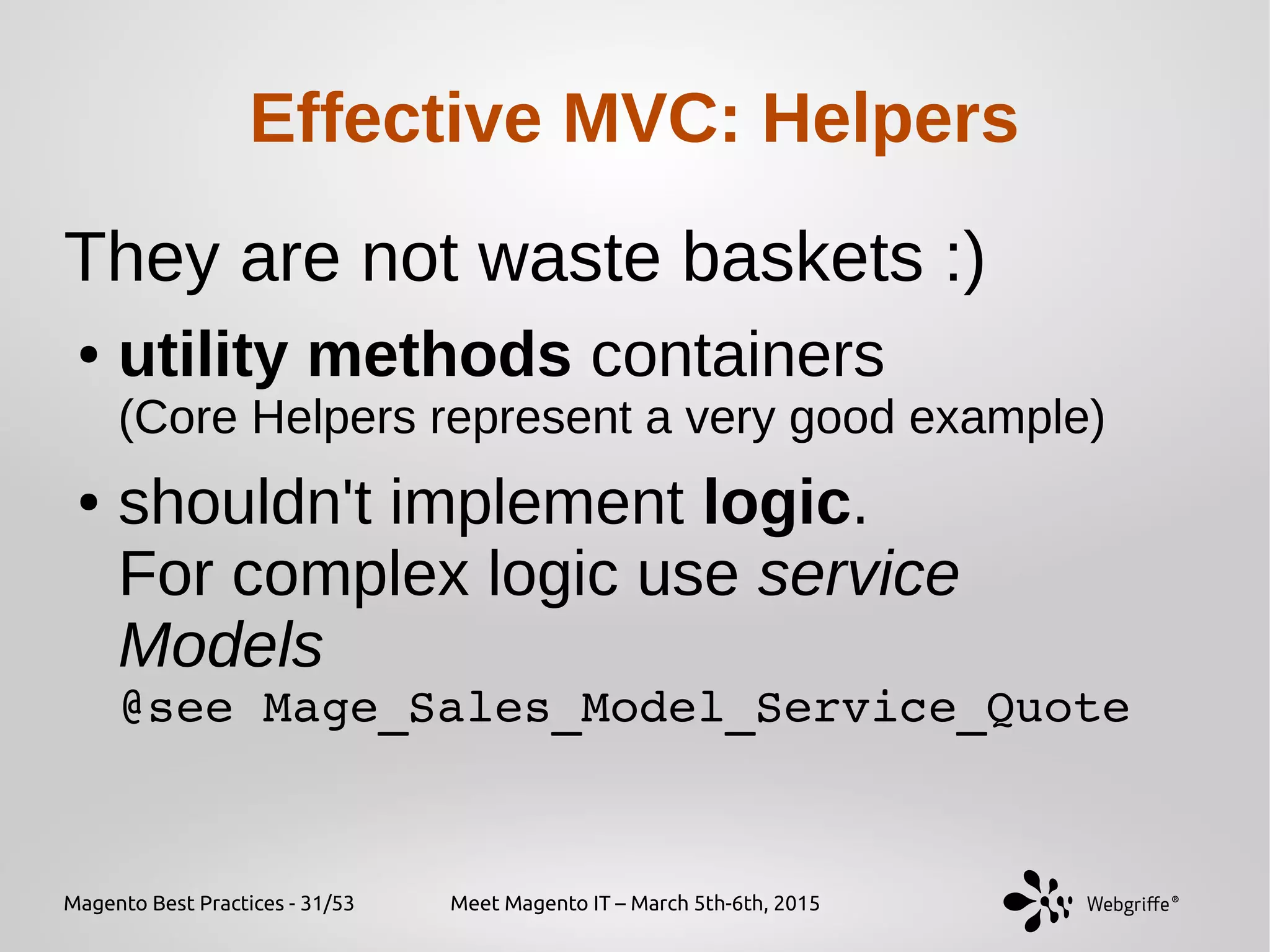 Effective MVC: Helpers

They are not waste baskets :)

• utility methods containers
(Core Helpers represent a very good example)

• shouldn't implement logic.
For complex logic use service Models
@see Mage_Sales_Model_Service_Quote

Magento Best Practices - 31/53

Meet Magento IT – March 5th-6th, 2015

Webgriffe®